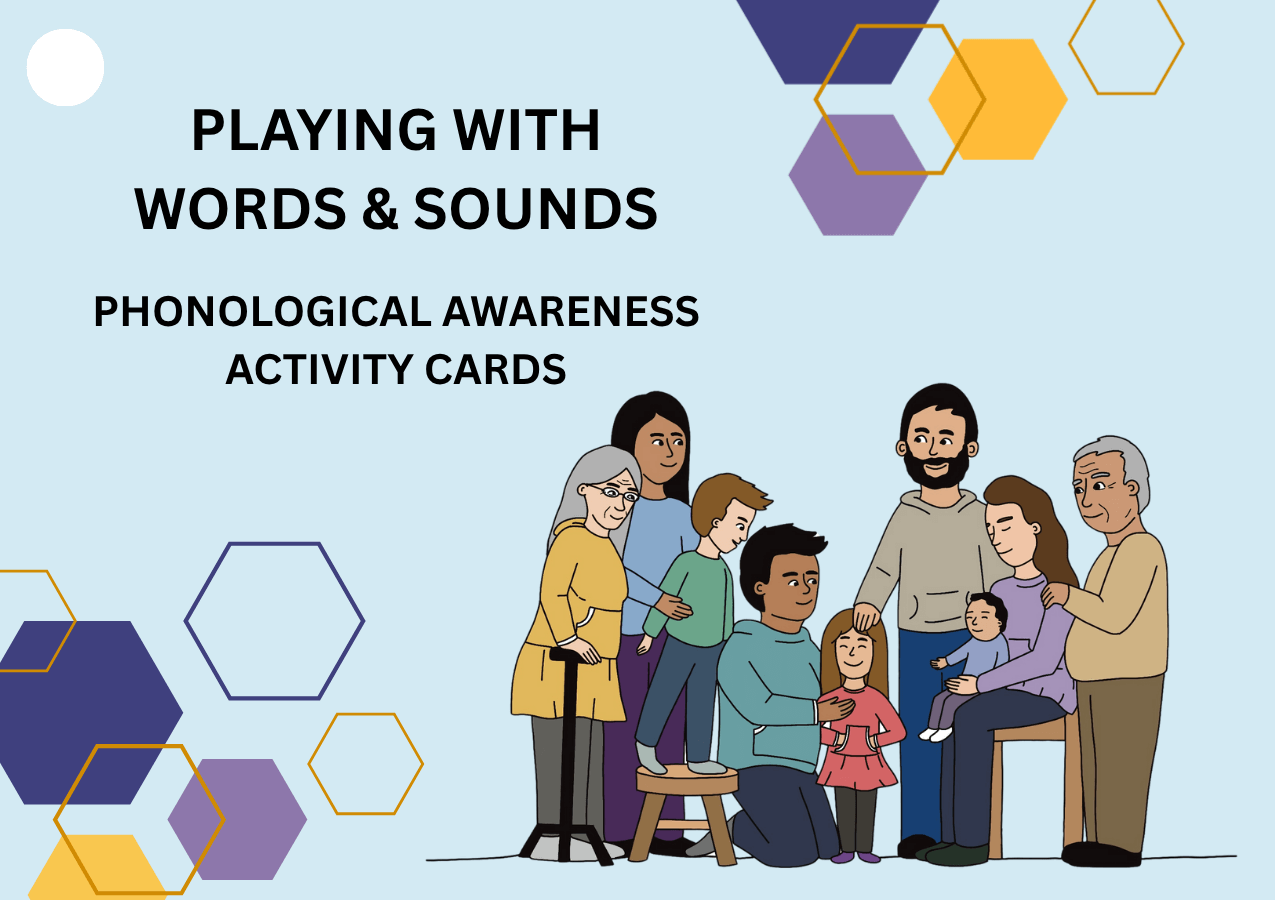 PLAYING WITH WORDS & SOUNDS

PHONOLOGICAL AWARENESS ACTIVITY CARDS